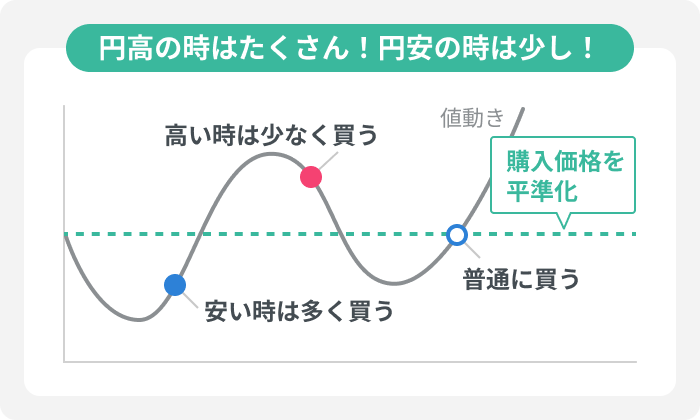 円高の時はたくさん！円安の時は少し！

値動き

高い時は少なく買う

購入価格を平準化

普通に買う

安い時は多く買う